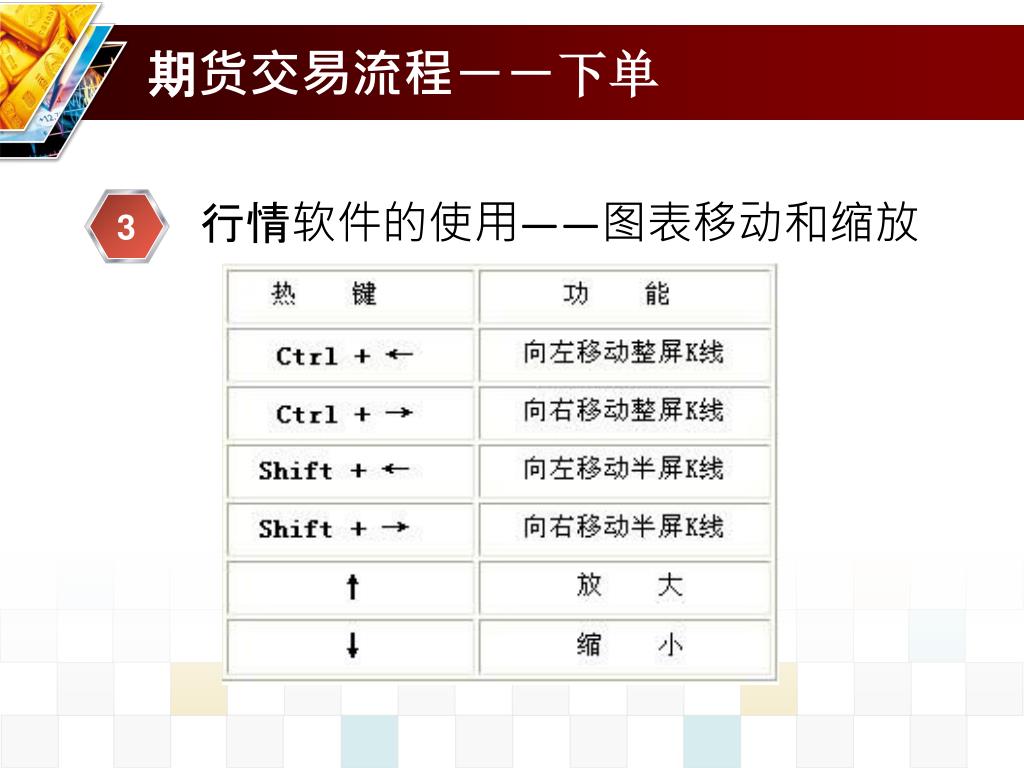 期货交易流程——下单

3 行情软件的使用——图表移动和缩放

| 热 键 | 功 能 |
|---|---|
| Ctrl + ← | 向左移动整屏K线 |
| Ctrl + → | 向右移动整屏K线 |
| Shift + ← | 向左移动半屏K线 |
| Shift + → | 向右移动半屏K线 |
| ↑ | 放 大 |
| ↓ | 缩 小 |